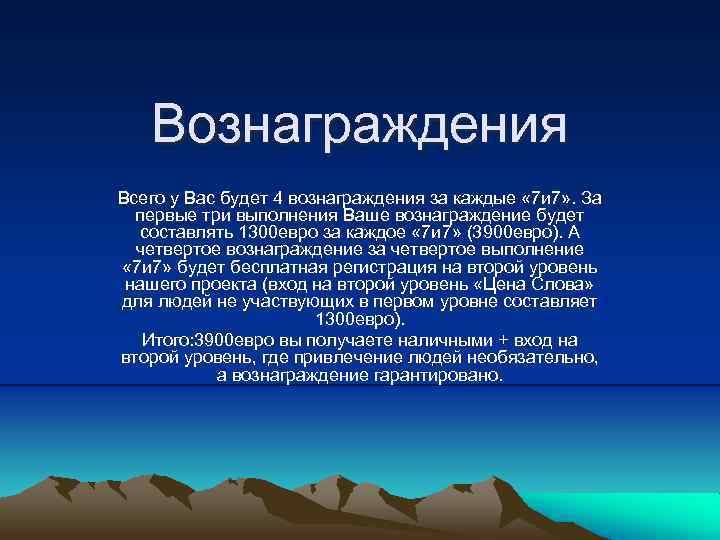 Вознаграждения

Всего у Вас будет 4 вознаграждения за каждые «7и7». За первые три выполнения Ваше вознаграждение будет составлять 1300евро за каждое «7и7» (3900евро). А четвертое вознаграждение за четвертое выполнение «7и7» будет бесплатная регистрация на второй уровень нашего проекта (вход на второй уровень «Цена Слова» для людей не участвующих в первом уровне составляет 1300евро).

Итого:3900евро вы получаете наличными + вход на второй уровень, где привлечение людей необязательно, а вознаграждение гарантировано.